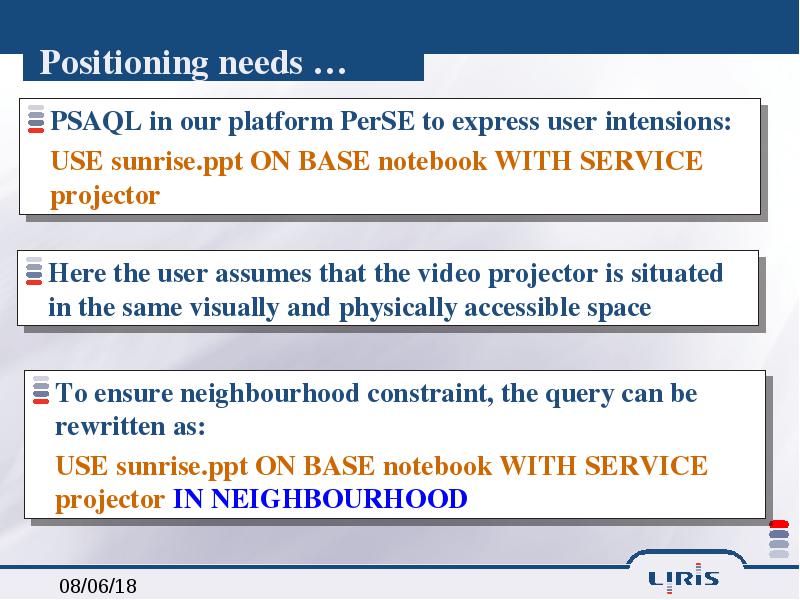 Positioning needs …

PSAQL in our platform PerSE to express user intensions:
USE sunrise.ppt ON BASE notebook WITH SERVICE projector

Here the user assumes that the video projector is situated in the same visually and physically accessible space

To ensure neighbourhood constraint, the query can be rewritten as:
USE sunrise.ppt ON BASE notebook WITH SERVICE projector IN NEIGHBOURHOOD

08/06/18

LIRIS